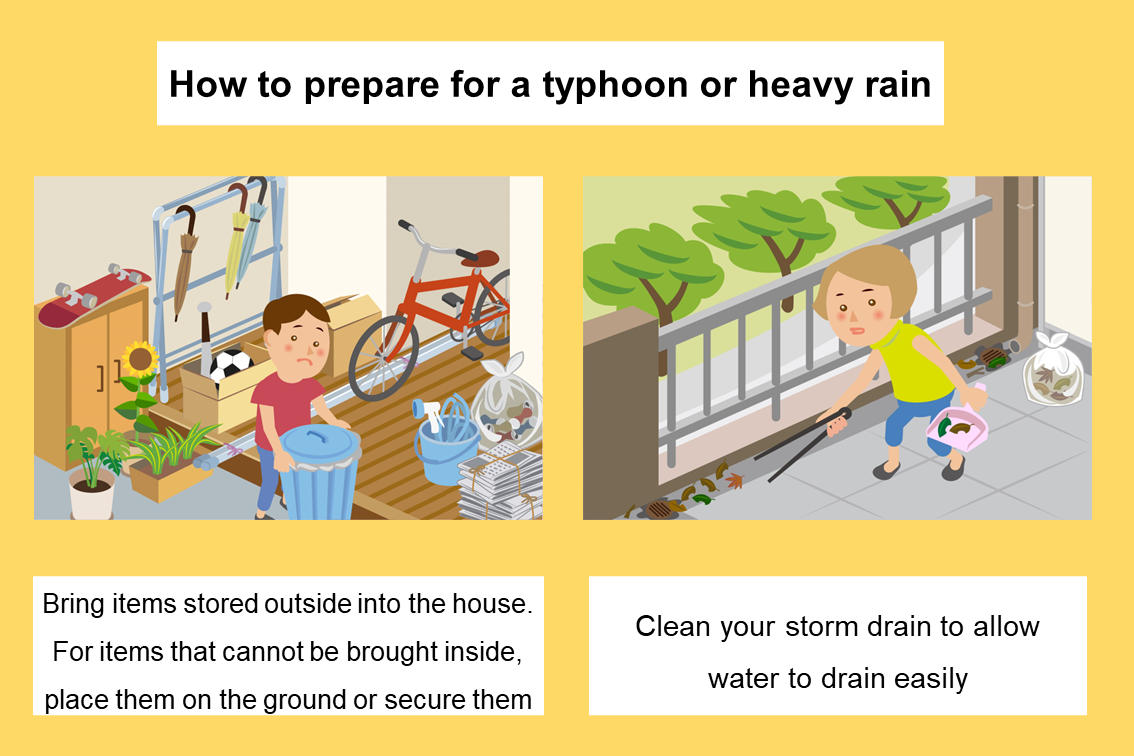 How to prepare for a typhoon or heavy rain

Bring items stored outside into the house. For items that cannot be brought inside, place them on the ground or secure them

Clean your storm drain to allow water to drain easily